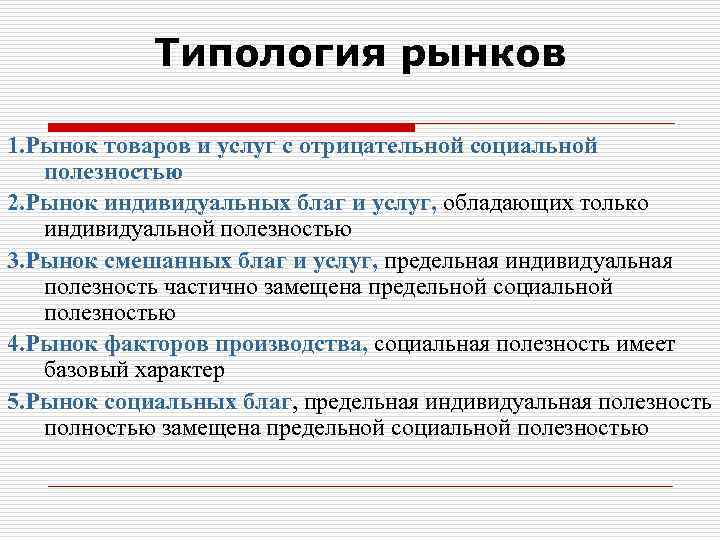 Типология рынков

1.Рынок товаров и услуг с отрицательной социальной полезностью

2.Рынок индивидуальных благ и услуг, обладающих только индивидуальной полезностью

3.Рынок смешанных благ и услуг, предельная индивидуальная полезность частично замещена предельной социальной полезностью

4.Рынок факторов производства, социальная полезность имеет базовый характер

5.Рынок социальных благ, предельная индивидуальная полезность полностью замещена предельной социальной полезностью